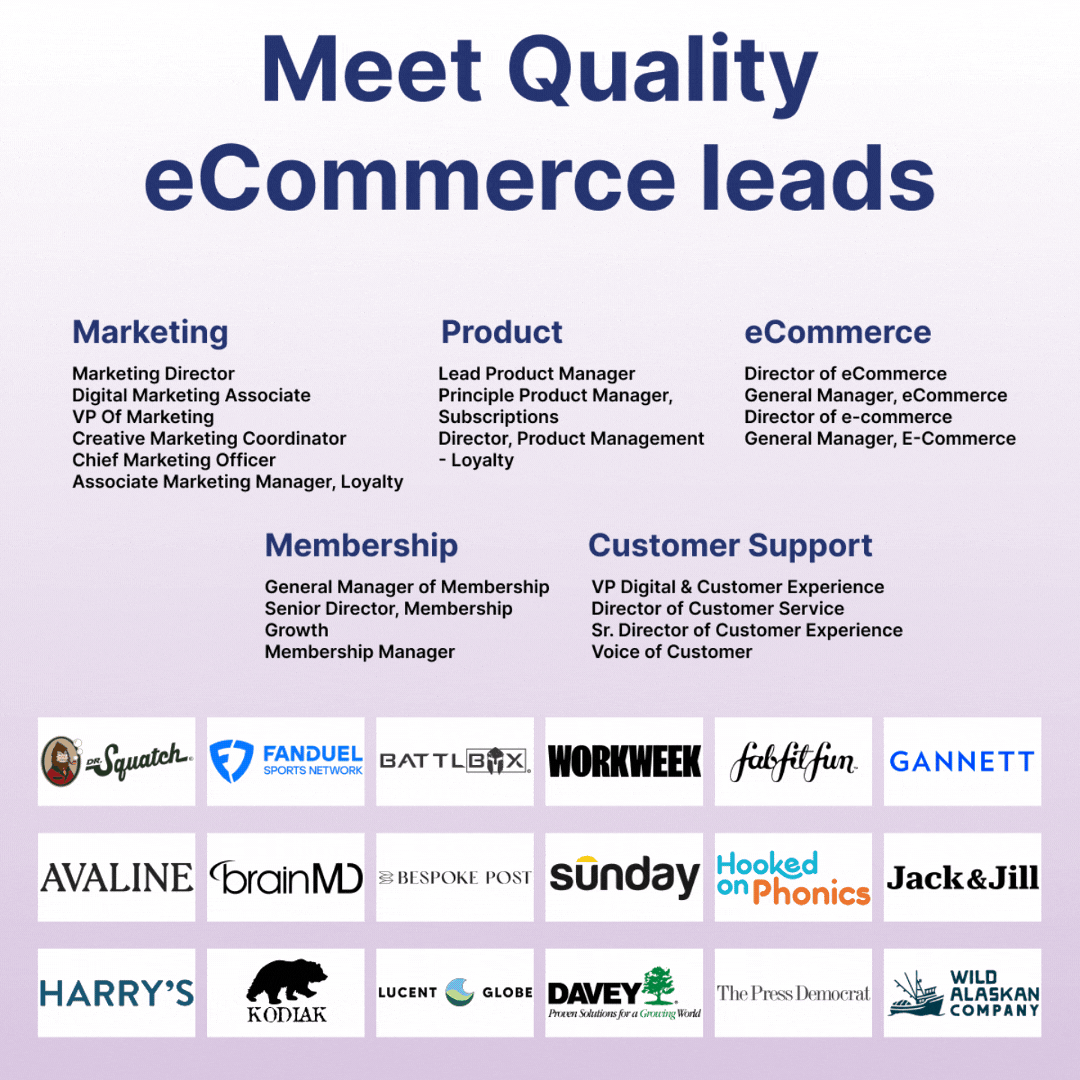 Meet Quality eCommerce leads

Marketing

Marketing Director
Digital Marketing Associate
VP Of Marketing
Creative Marketing Coordinator
Chief Marketing Officer
Associate Marketing Manager, Loyalty

Product

Lead Product Manager
Principle Product Manager, Subscriptions
Director, Product Management - Loyalty

eCommerce

Director of eCommerce
General Manager, eCommerce
Director of e-commerce
General Manager, E-Commerce

Membership

General Manager of Membership
Senior Director, Membership Growth
Membership Manager

Customer Support

VP Digital & Customer Experience
Director of Customer Service
Sr. Director of Customer Experience
Voice of Customer

DR. Squatch

FANDUEL SPORTS NETWORK

BATTLBOX

WORKWEEK

fabfitfun

GANNETT

AVALINE

brainMD

BESPOKE POST

sunday

Hooked on Phonics

Jack&Jill

HARRY'S

KODIAK

LUCENT GLOBE

DAVEY Proven Solutions for a Growing World

The Press Democrat

WILD ALASKAN COMPANY